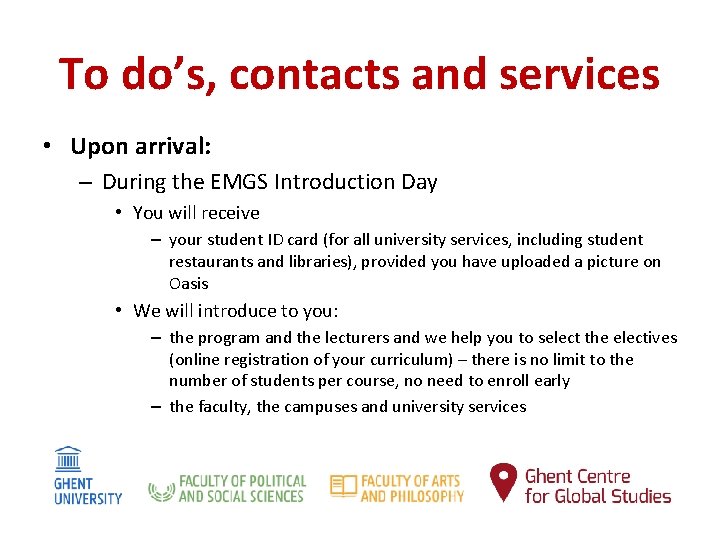 To do's, contacts and services

• Upon arrival:
– During the EMGS Introduction Day
• You will receive
– your student ID card (for all university services, including student restaurants and libraries), provided you have uploaded a picture on Oasis
• We will introduce to you:
– the program and the lecturers and we help you to select the electives (online registration of your curriculum) – there is no limit to the number of students per course, no need to enroll early
– the faculty, the campuses and university services

GHENT UNIVERSITY

FACULTY OF POLITICAL AND SOCIAL SCIENCES

FACULTY OF ARTS AND PHILOSOPHY

Ghent Centre for Global Studies